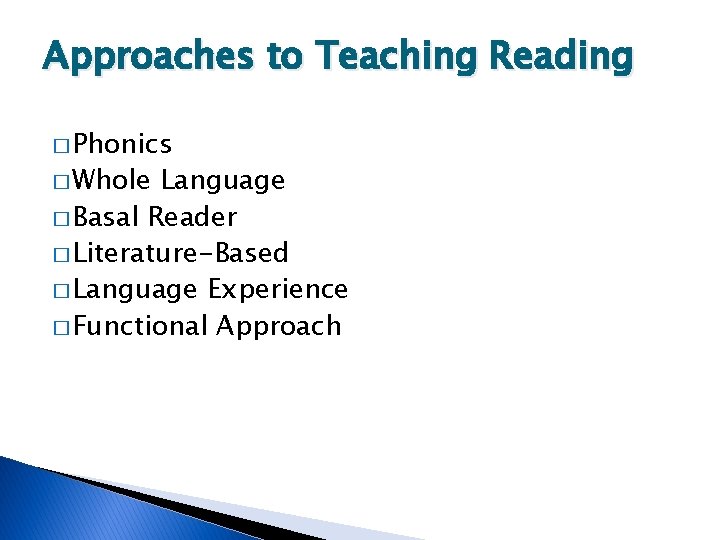 Approaches to Teaching Reading

□ Phonics
□ Whole Language
□ Basal Reader
□ Literature-Based
□ Language Experience
□ Functional Approach